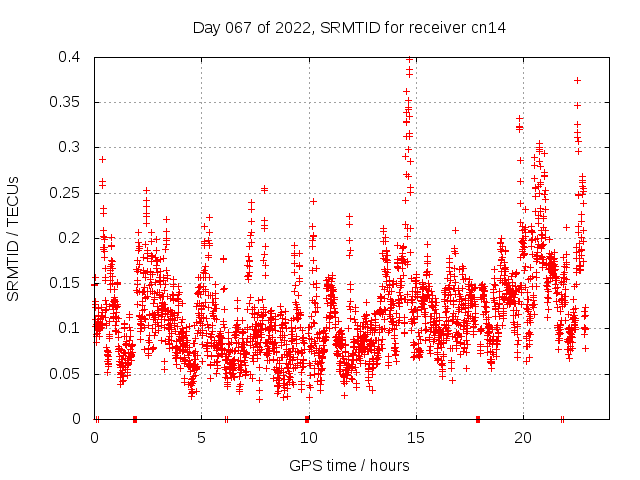 Day 067 of 2022, SRMTID for receiver cn14

SRMTID / TECUs

0.4
0.35
0.3
0.25
0.2
0.15
0.1
0.05
0

0
5
10
15
20

GPS time / hours